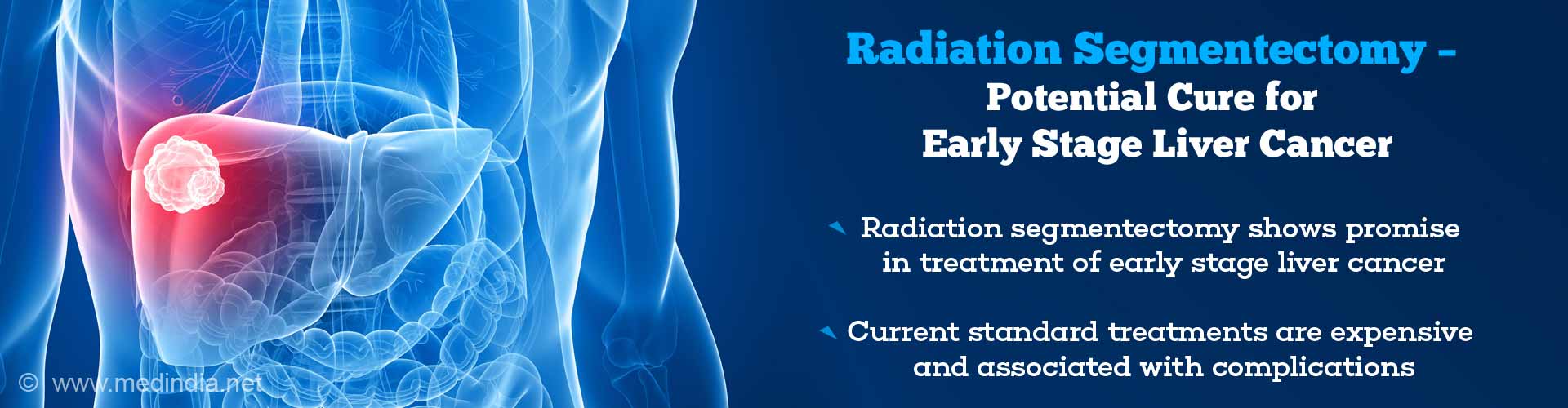 Radiation Segmentectomy – Potential Cure for Early Stage Liver Cancer

Radiation segmentectomy shows promise in treatment of early stage liver cancer

Current standard treatments are expensive and associated with complications

© www.medindia.net